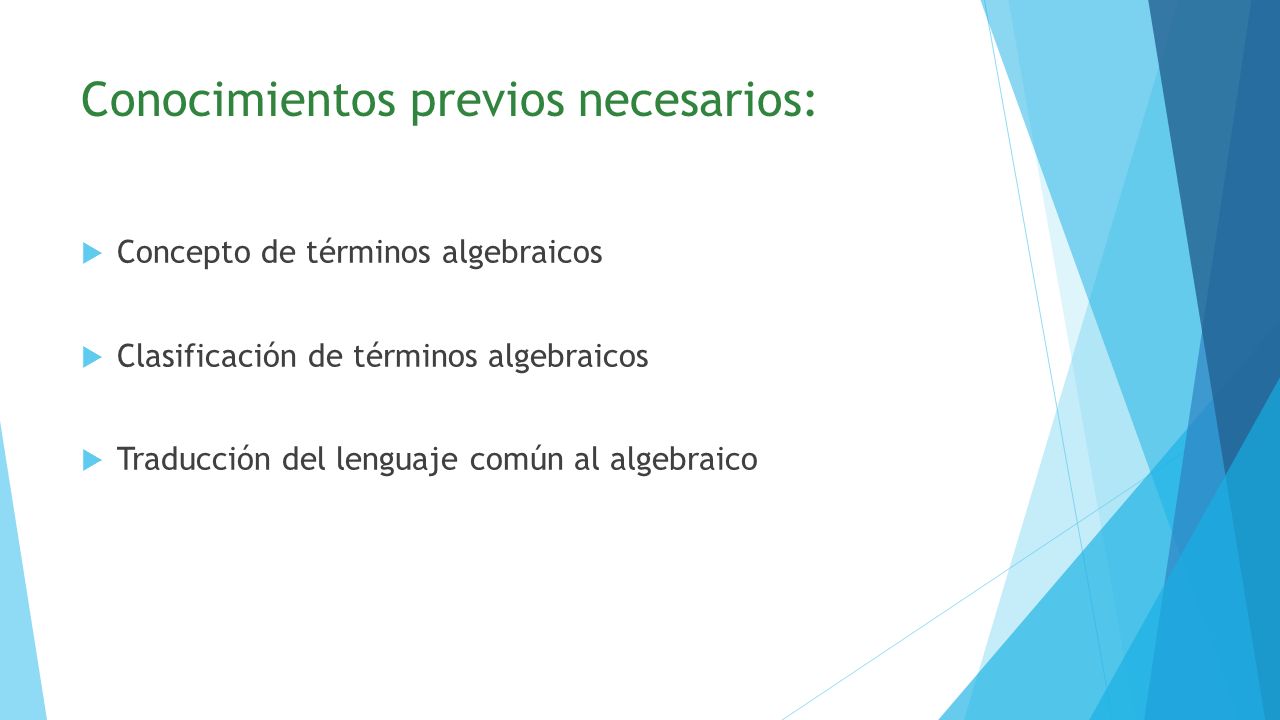 Conocimientos previos necesarios:

Concepto de términos algebraicos

Clasificación de términos algebraicos

Traducción del lenguaje común al algebraico